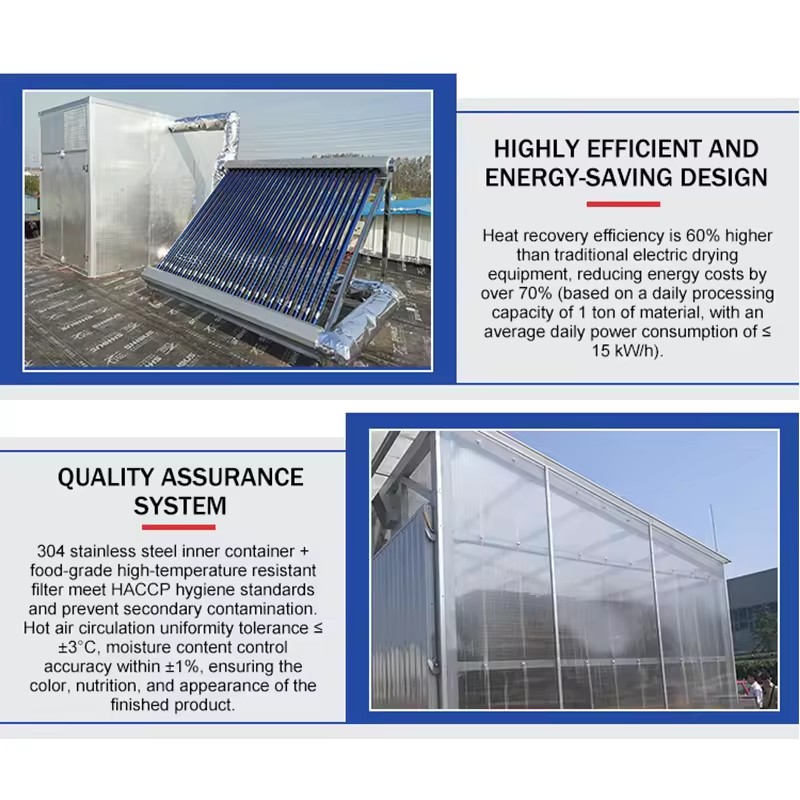 HIGHLY EFFICIENT AND ENERGY-SAVING DESIGN

Heat recovery efficiency is 60% higher than traditional electric drying equipment, reducing energy costs by over 70% (based on a daily processing capacity of 1 ton of material, with an average daily power consumption of ≤ 15 kW/h).

QUALITY ASSURANCE SYSTEM

304 stainless steel inner container + food-grade high-temperature resistant filter meet HACCP hygiene standards and prevent secondary contamination. Hot air circulation uniformity tolerance ≤ ±3°C, moisture content control accuracy within ±1%, ensuring the color, nutrition, and appearance of the finished product.